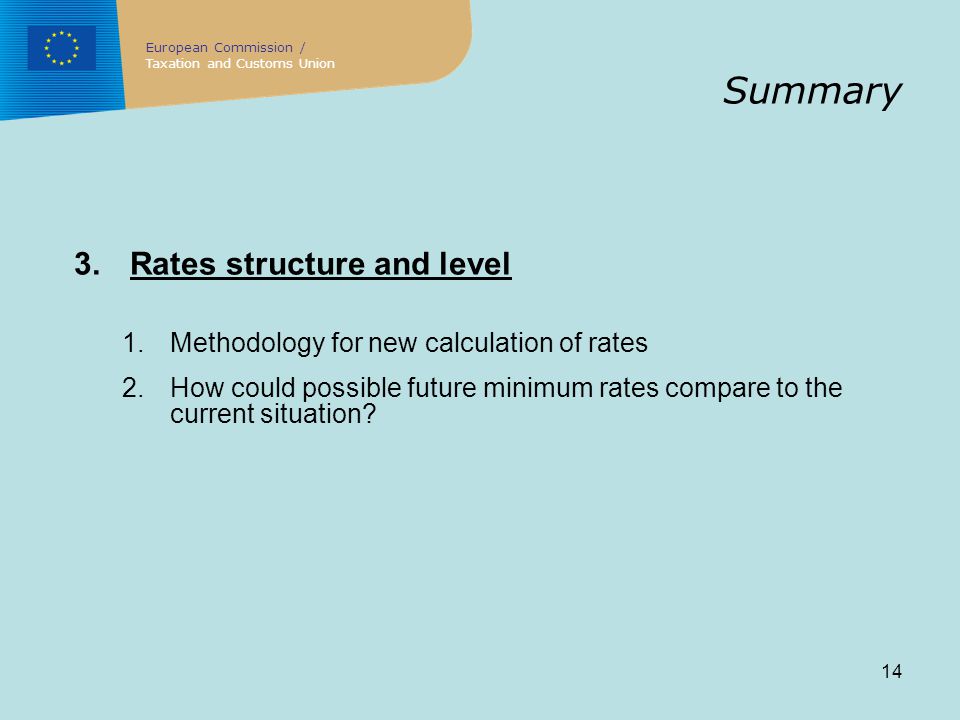 European Commission /
Taxation and Customs Union

Summary

3. Rates structure and level

1. Methodology for new calculation of rates
2. How could possible future minimum rates compare to the current situation?

14